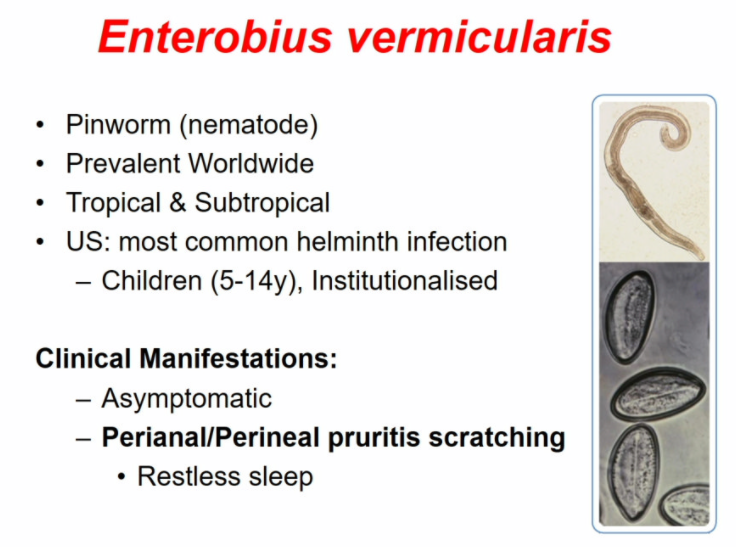 Enterobius vermicularis

• Pinworm (nematode)
• Prevalent Worldwide
• Tropical & Subtropical
• US: most common helminth infection
– Children (5-14y), Institutionalised

Clinical Manifestations:
– Asymptomatic
– Perianal/Perineal pruritis scratching
• Restless sleep